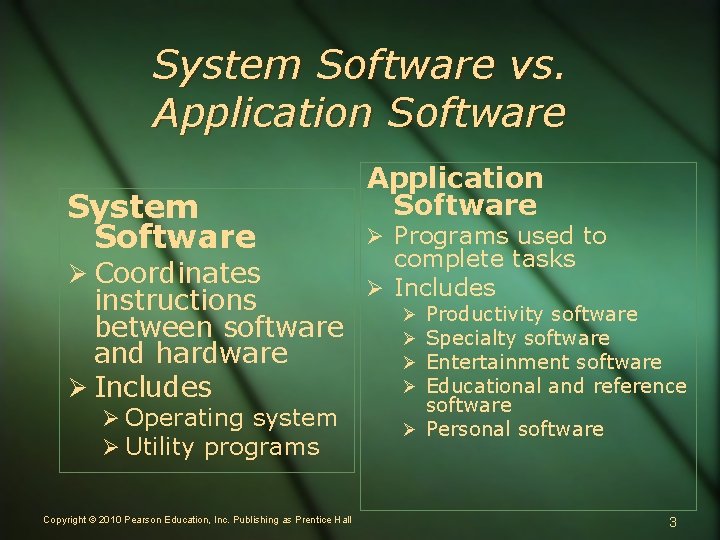 System Software vs. Application Software

System Software

➢ Coordinates instructions between software and hardware

➢ Includes

➢ Operating system

➢ Utility programs

Application Software

➢ Programs used to complete tasks

➢ Includes

➢ Productivity software

➢ Specialty software

➢ Entertainment software

➢ Educational and reference software

➢ Personal software

Copyright © 2010 Pearson Education, Inc. Publishing as Prentice Hall

3